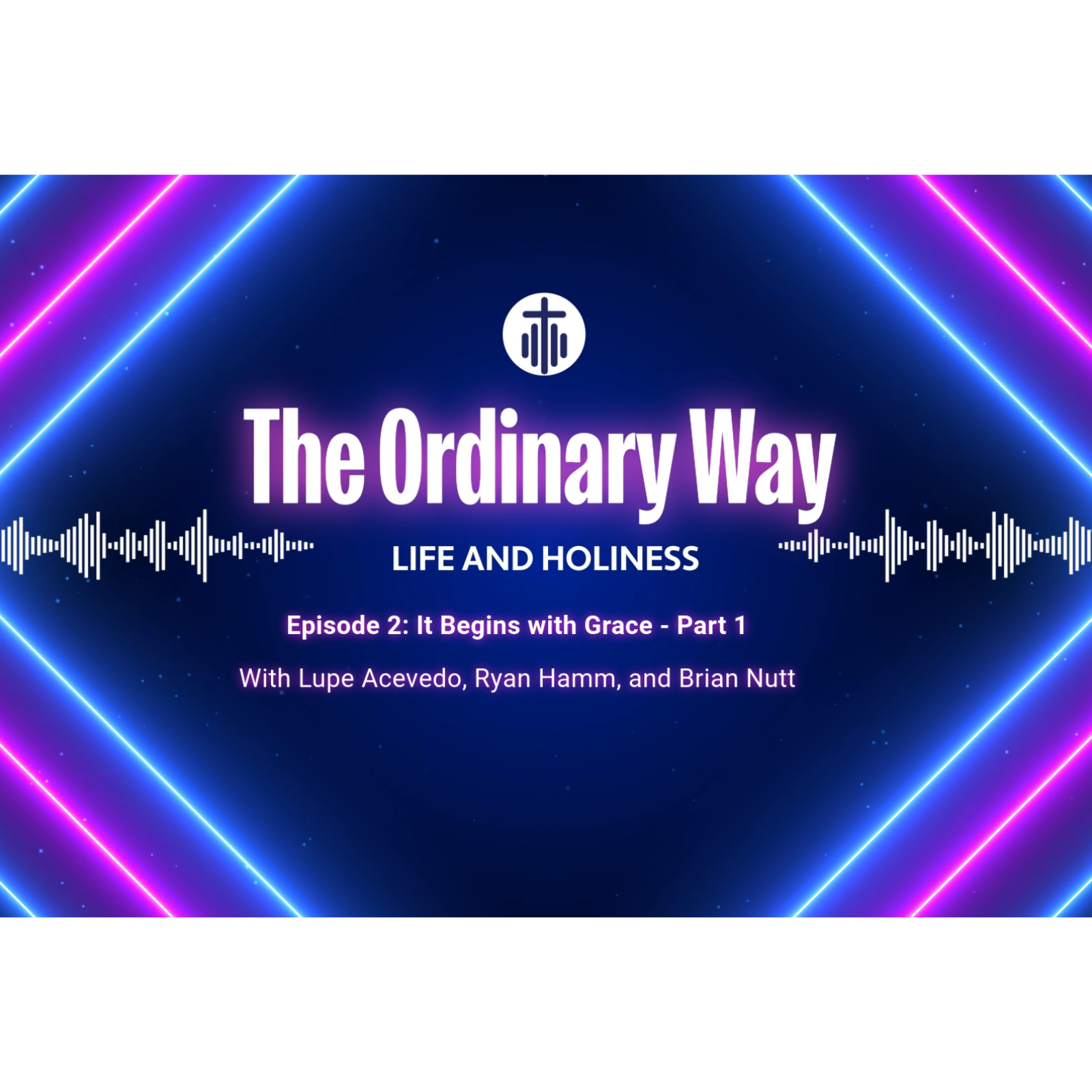 The Ordinary Way

LIFE AND HOLINESS

Episode 2: It Begins with Grace - Part 1

With Lupe Acevedo, Ryan Hamm, and Brian Nutt